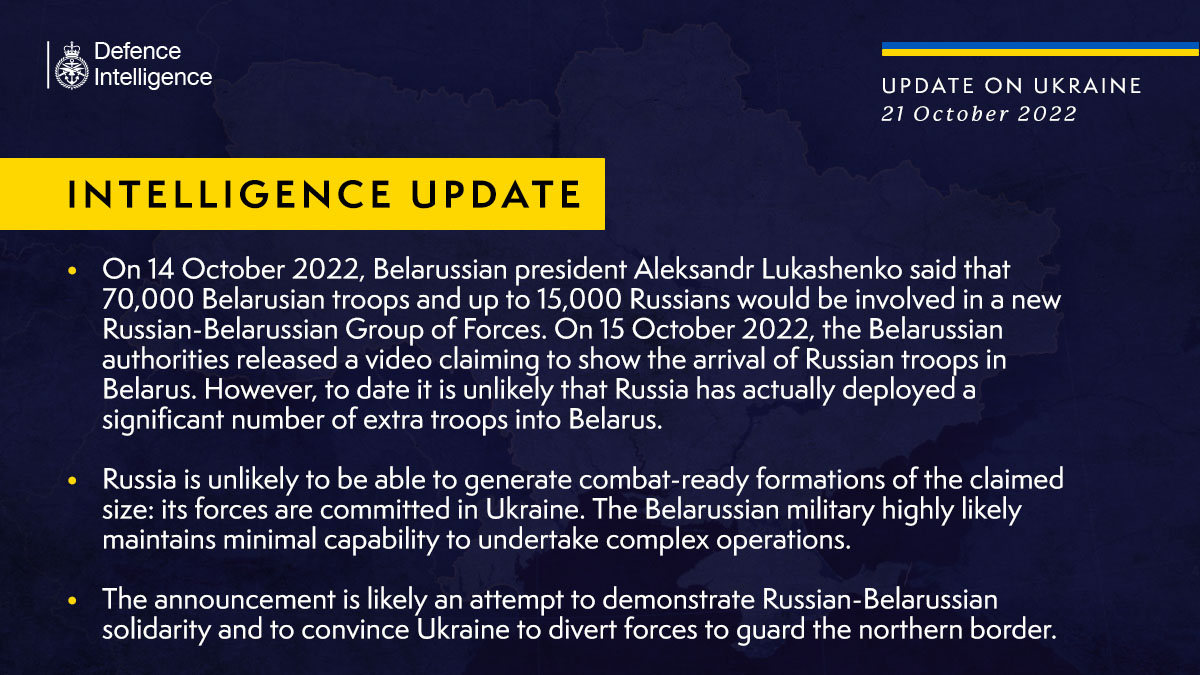 Defence Intelligence

UPDATE ON UKRAINE
21 October 2022

INTELLIGENCE UPDATE

• On 14 October 2022, Belarussian president Aleksandr Lukashenko said that 70,000 Belarusian troops and up to 15,000 Russians would be involved in a new Russian-Belarussian Group of Forces. On 15 October 2022, the Belarussian authorities released a video claiming to show the arrival of Russian troops in Belarus. However, to date it is unlikely that Russia has actually deployed a significant number of extra troops into Belarus.

• Russia is unlikely to be able to generate combat-ready formations of the claimed size: its forces are committed in Ukraine. The Belarussian military highly likely maintains minimal capability to undertake complex operations.

• The announcement is likely an attempt to demonstrate Russian-Belarussian solidarity and to convince Ukraine to divert forces to guard the northern border.